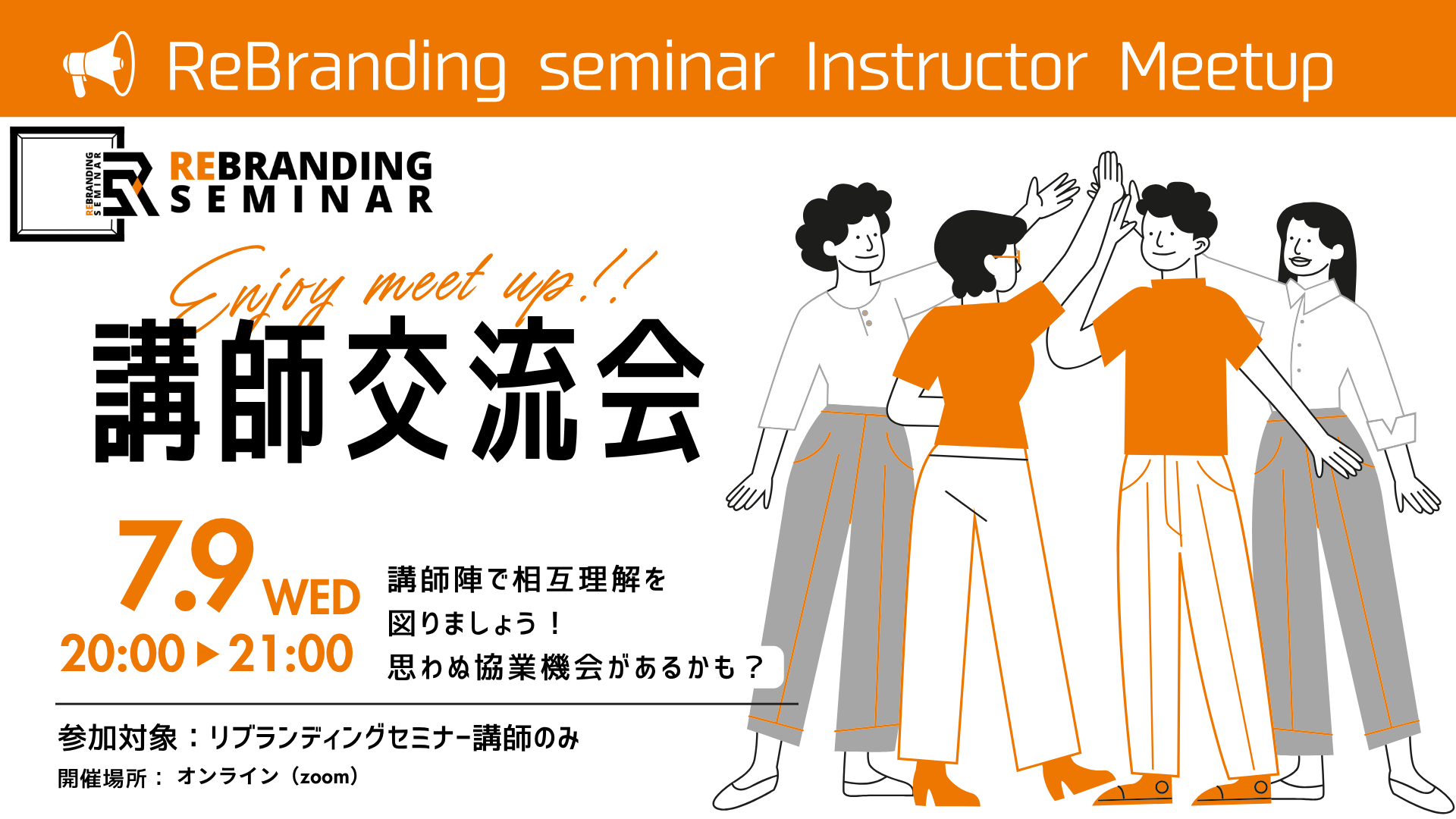 ReBranding seminar Instructor Meetup

REBRANDING SEMINAR

REBRANDING SEMINAR

Enjoy meet up!!

講師交流会

7.9 WED
20:00 ▶ 21:00

講師陣で相互理解を
図りましょう！
思わぬ協業機会があるかも？

参加対象：リブランディングセミナー講師のみ
開催場所： オンライン（zoom）